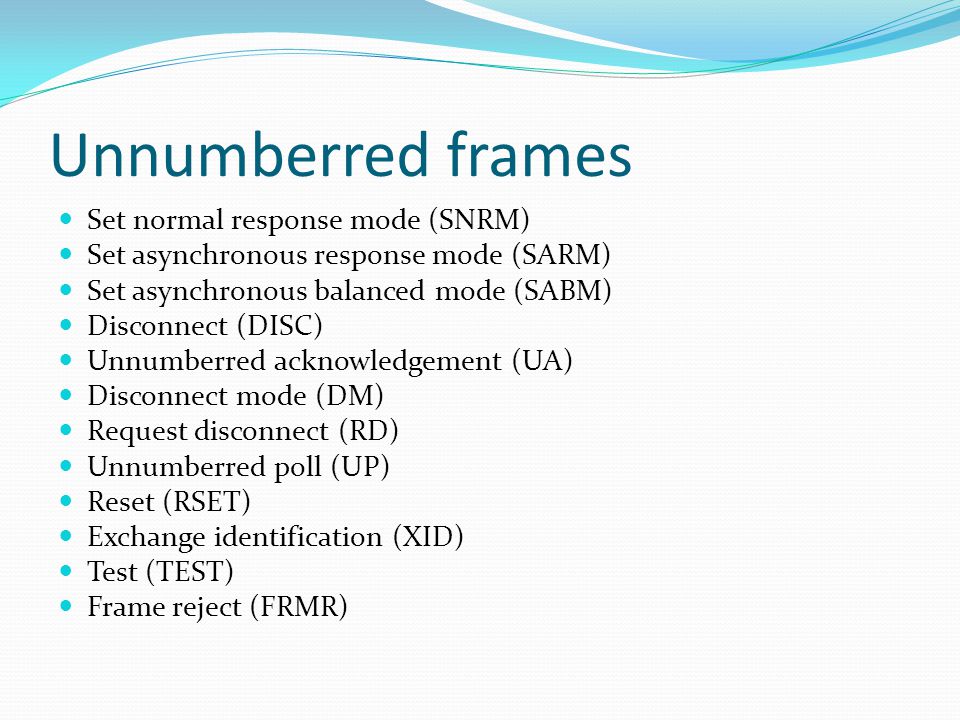 Unnumberred frames

- Set normal response mode (SNRM)
- Set asynchronous response mode (SARM)
- Set asynchronous balanced mode (SABM)
- Disconnect (DISC)
- Unnumberred acknowledgement (UA)
- Disconnect mode (DM)
- Request disconnect (RD)
- Unnumberred poll (UP)
- Reset (RSET)
- Exchange identification (XID)
- Test (TEST)
- Frame reject (FRMR)